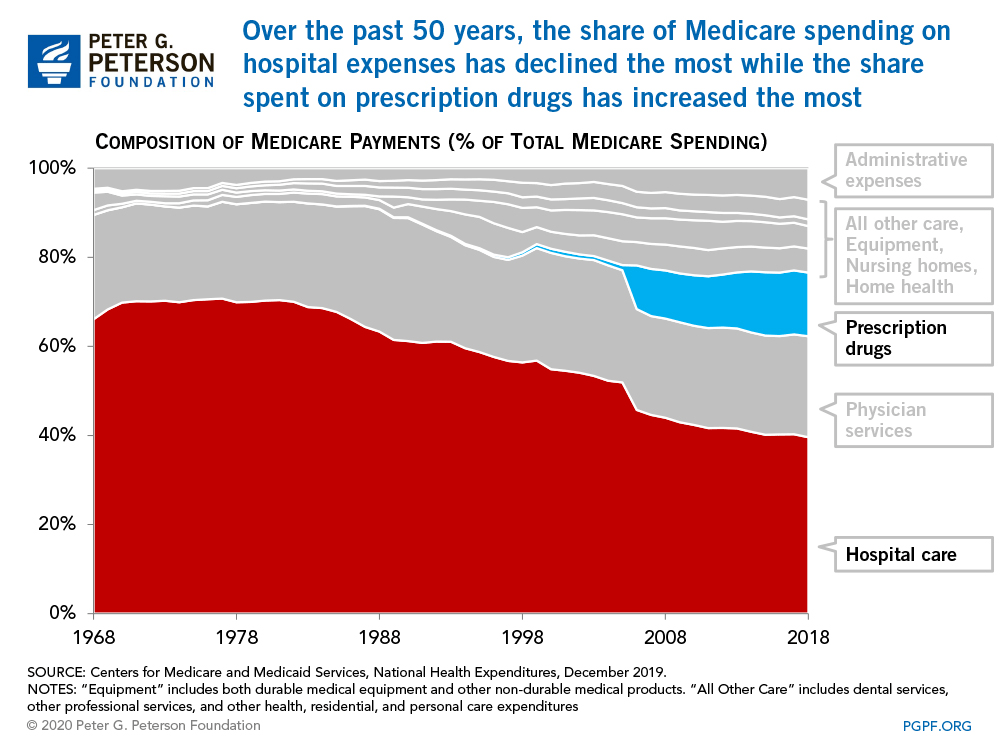 PETER G. PETERSON FOUNDATION

Over the past 50 years, the share of Medicare spending on hospital expenses has declined the most while the share spent on prescription drugs has increased the most

COMPOSITION OF MEDICARE PAYMENTS (% OF TOTAL MEDICARE SPENDING)

100%
80%
60%
40%
20%
0%

1968
1978
1988
1998
2008
2018

Administrative expenses

All other care, Equipment, Nursing homes, Home health

Prescription drugs

Physician services

Hospital care

SOURCE: Centers for Medicare and Medicaid Services, National Health Expenditures, December 2019.
NOTES: "Equipment" includes both durable medical equipment and other non-durable medical products. "All Other Care" includes dental services, other professional services, and other health, residential, and personal care expenditures

© 2020 Peter G. Peterson Foundation

PGPF.ORG